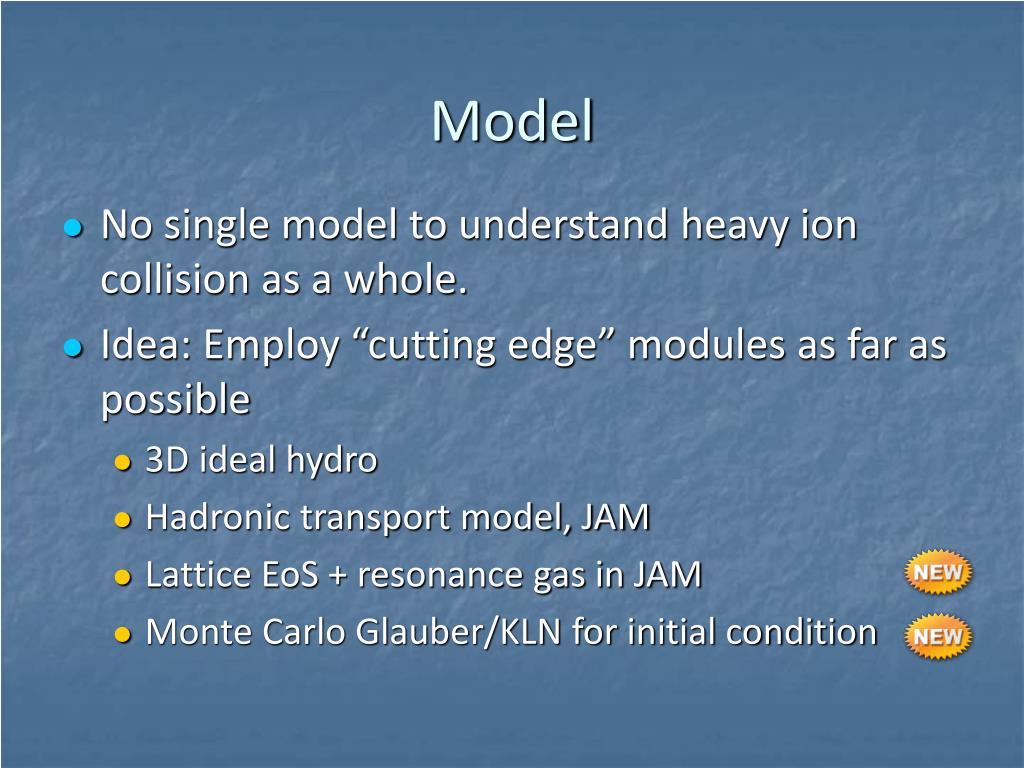 Model

No single model to understand heavy ion collision as a whole.

Idea: Employ “cutting edge” modules as far as possible

3D ideal hydro

Hadronic transport model, JAM

Lattice EoS + resonance gas in JAM NEW

Monte Carlo Glauber/KLN for initial condition NEW